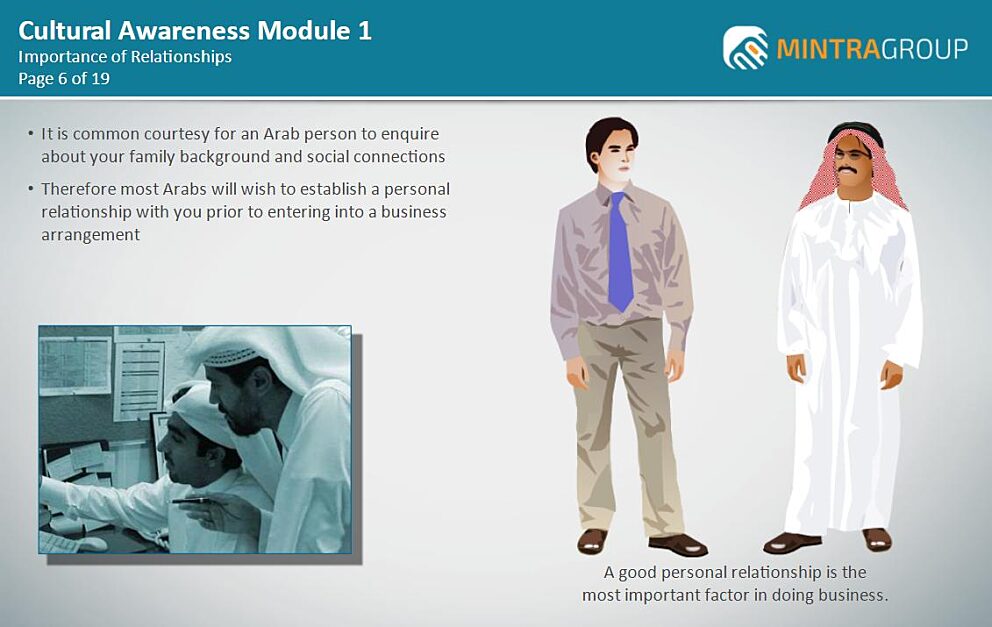 Cultural Awareness Module 1
Importance of Relationships
Page 6 of 19

MINTRAGROUP

• It is common courtesy for an Arab person to enquire about your family background and social connections
• Therefore most Arabs will wish to establish a personal relationship with you prior to entering into a business arrangement

A good personal relationship is the most important factor in doing business.